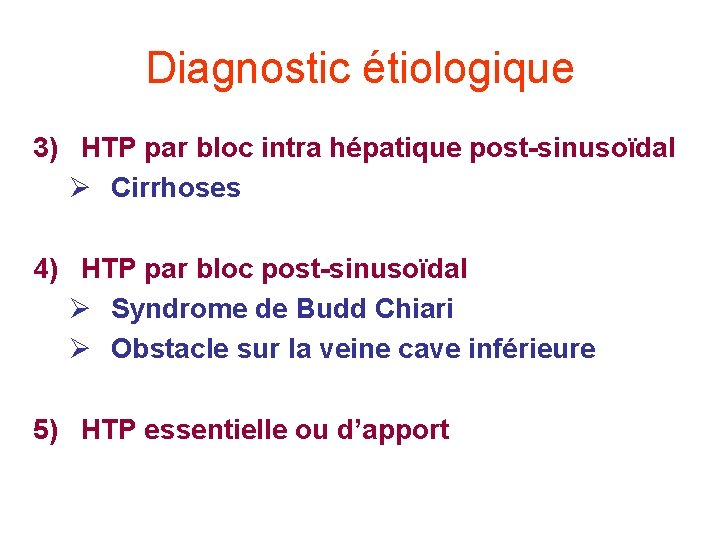 Diagnostic étiologique

3) HTP par bloc intra hépatique post-sinusoïdal
➢ Cirrhoses

4) HTP par bloc post-sinusoïdal
➢ Syndrome de Budd Chiari
➢ Obstacle sur la veine cave inférieure

5) HTP essentielle ou d'apport